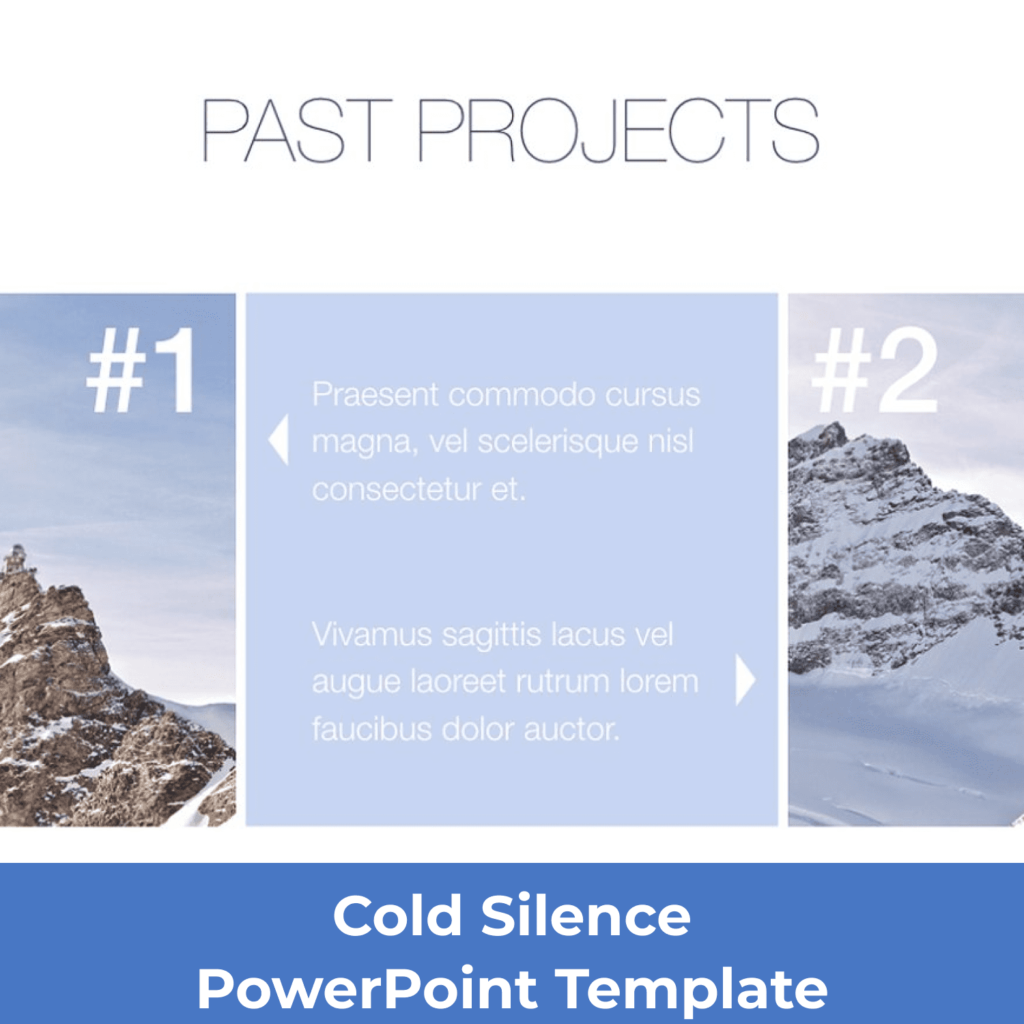 PAST PROJECTS

#1

Praesent commodo cursus magna, vel scelerisque nisl consectetur et.

Vivamus sagittis lacus vel augue laoreet rutrum lorem faucibus dolor auctor.

#2

Cold Silence
PowerPoint Template